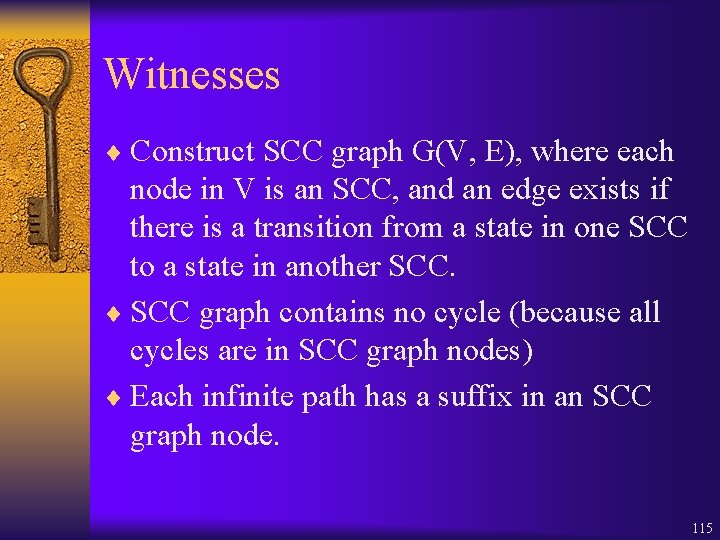 Witnesses

♦ Construct SCC graph G(V, E), where each node in V is an SCC, and an edge exists if there is a transition from a state in one SCC to a state in another SCC.

♦ SCC graph contains no cycle (because all cycles are in SCC graph nodes)

♦ Each infinite path has a suffix in an SCC graph node.

115